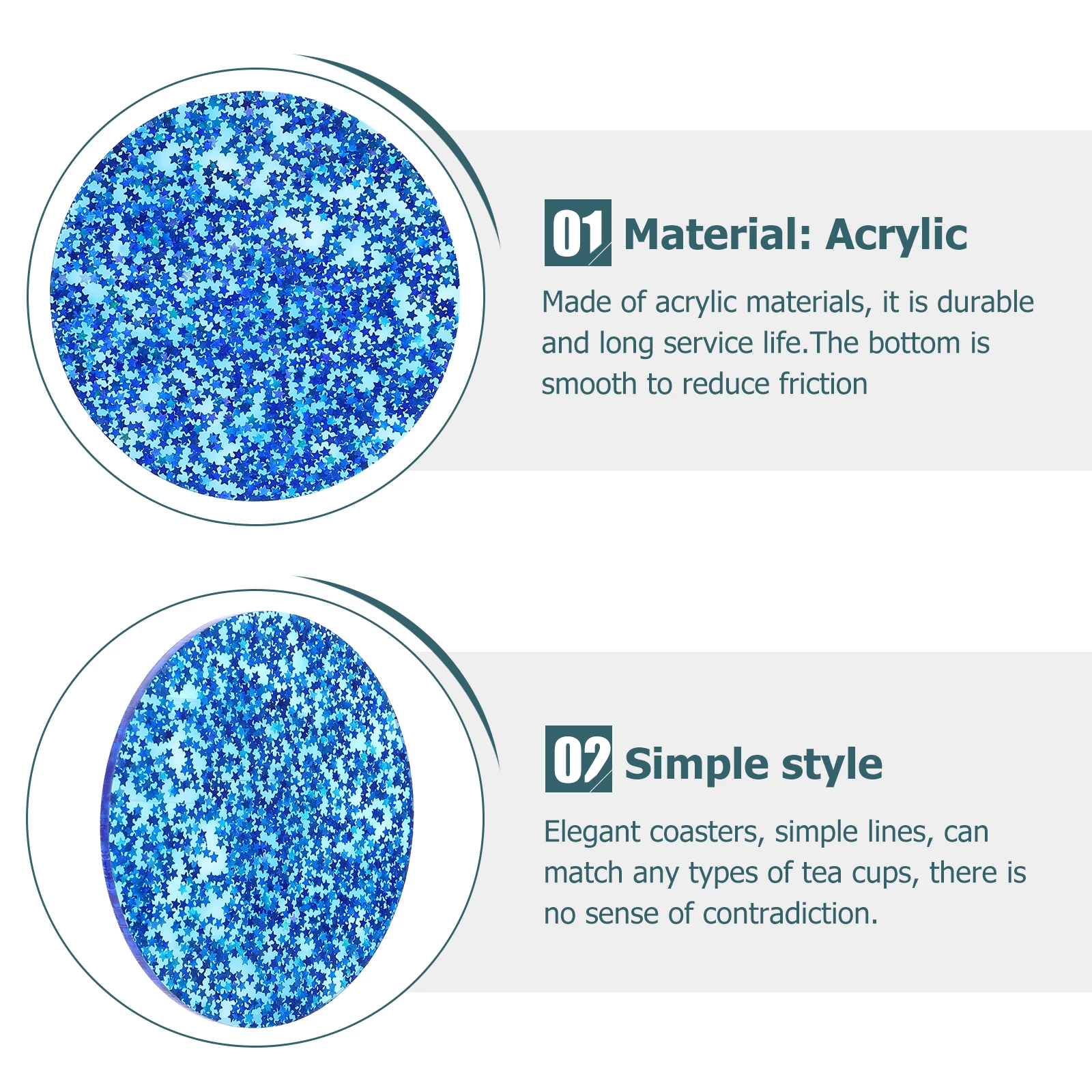 01 Material: Acrylic

Made of acrylic materials, it is durable and long service life.The bottom is smooth to reduce friction

02 Simple style

Elegant coasters, simple lines, can match any types of tea cups, there is no sense of contradiction.